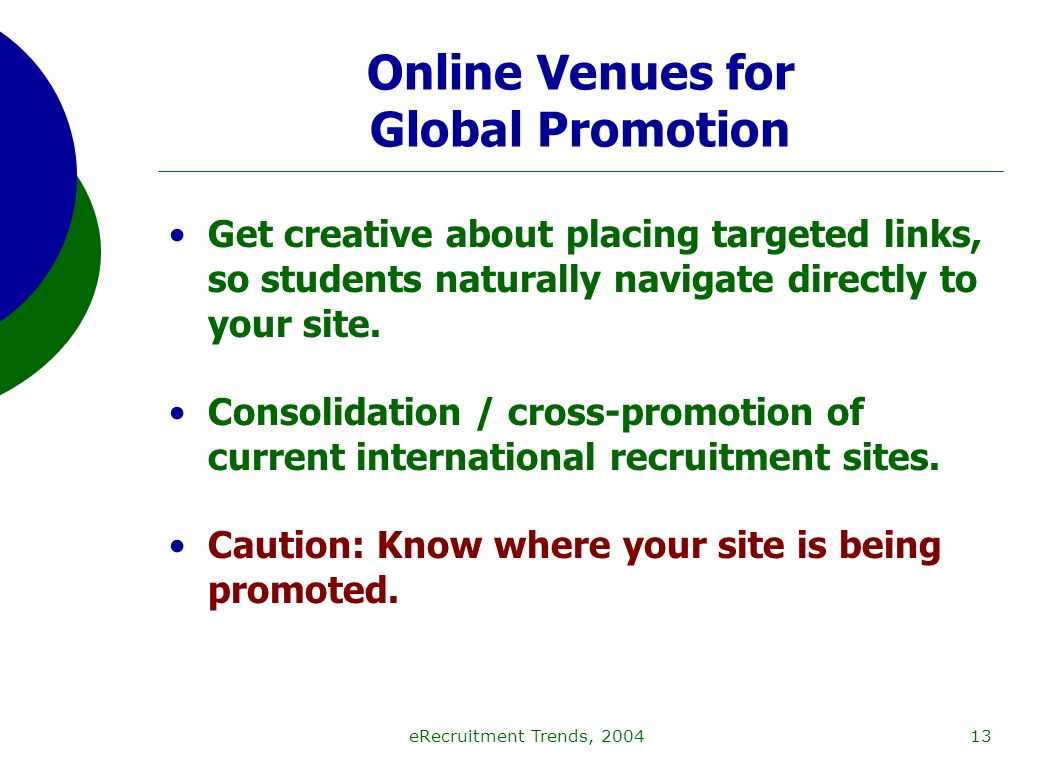 Online Venues for Global Promotion

• Get creative about placing targeted links, so students naturally navigate directly to your site.

• Consolidation / cross-promotion of current international recruitment sites.

• Caution: Know where your site is being promoted.

eRecruitment Trends, 2004

13